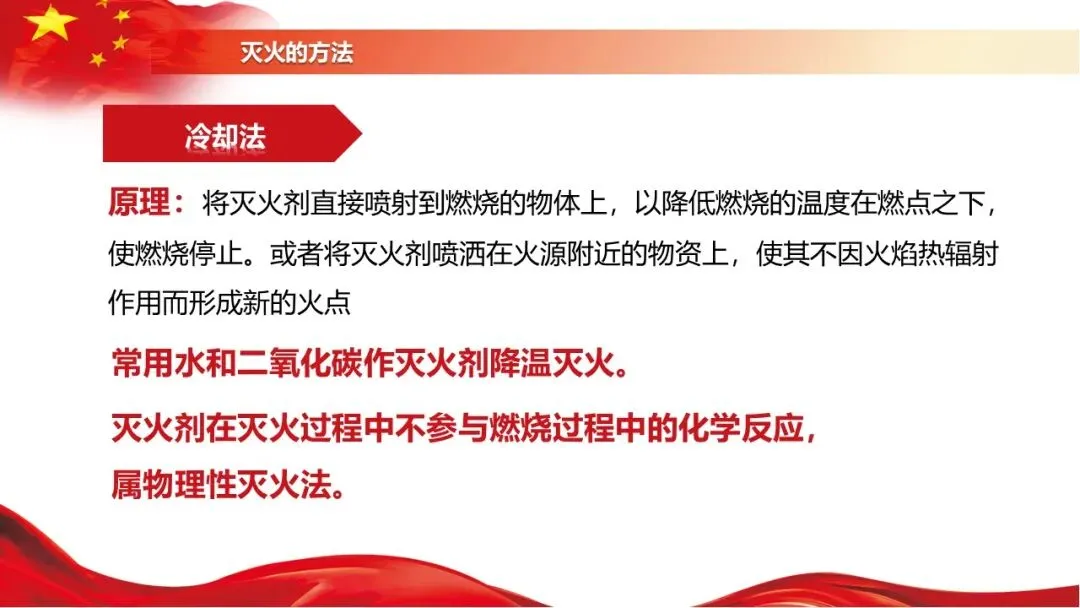 灭火的方法

冷却法

原理：将灭火剂直接喷射到燃烧的物体上，以降低燃烧的温度在燃点之下，使燃烧停止。或者将灭火剂喷洒在火源附近的物资上，使其不因火焰热辐射作用而形成新的火点

常用水和二氧化碳作灭火剂降温灭火。

灭火剂在灭火过程中不参与燃烧过程中的化学反应，属物理性灭火法。